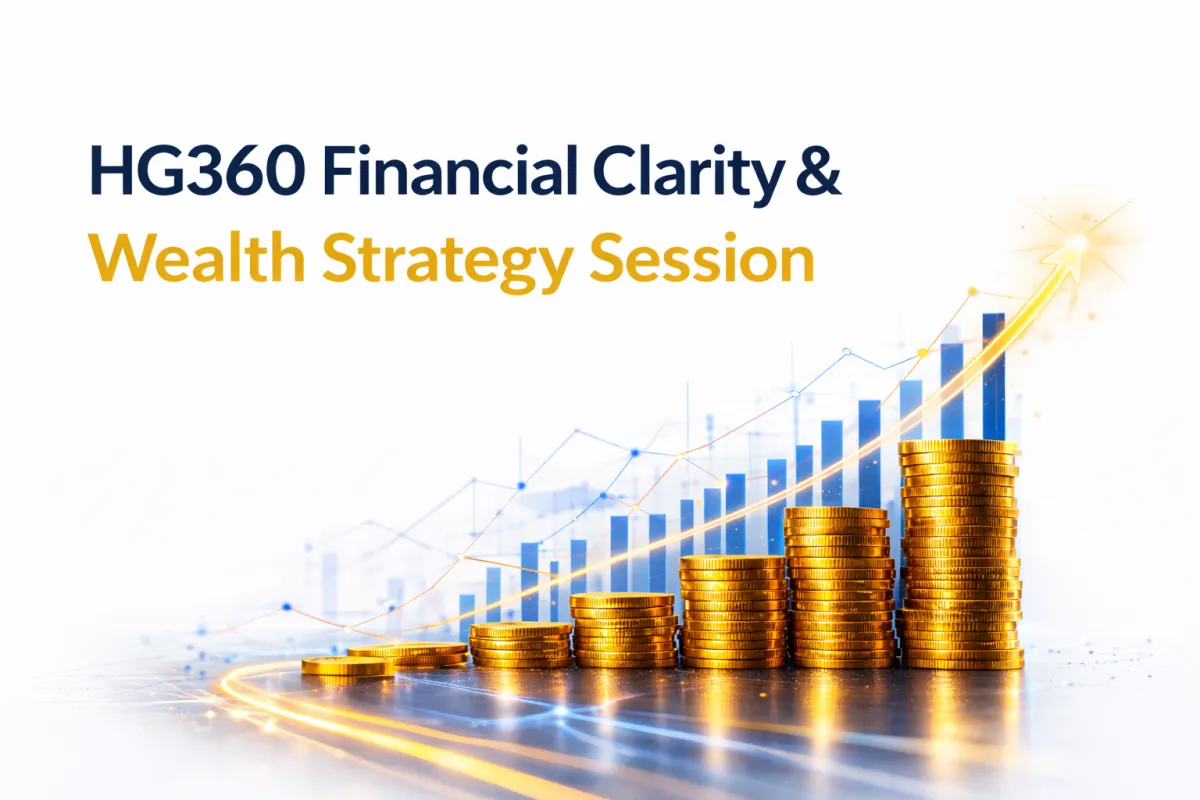 HG360 Financial Clarity &
Wealth Strategy Session